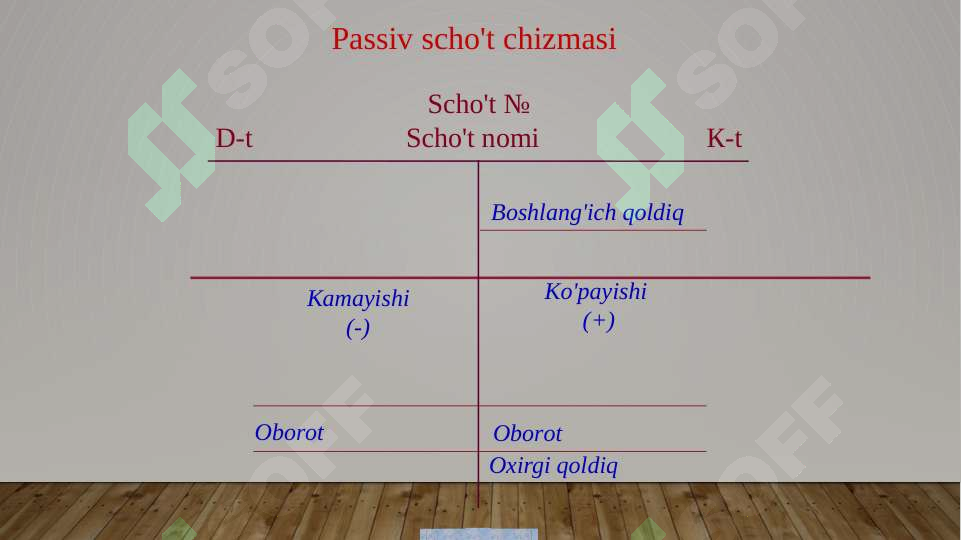 Passiv scho't chizmasi

Scho't №
D-t Scho't nomi K-t

Boshlang'ich qoldiq

Kamayishi
(-)

Ko'payishi
(+)

Oborot

Oborot

Oxirgi qoldiq